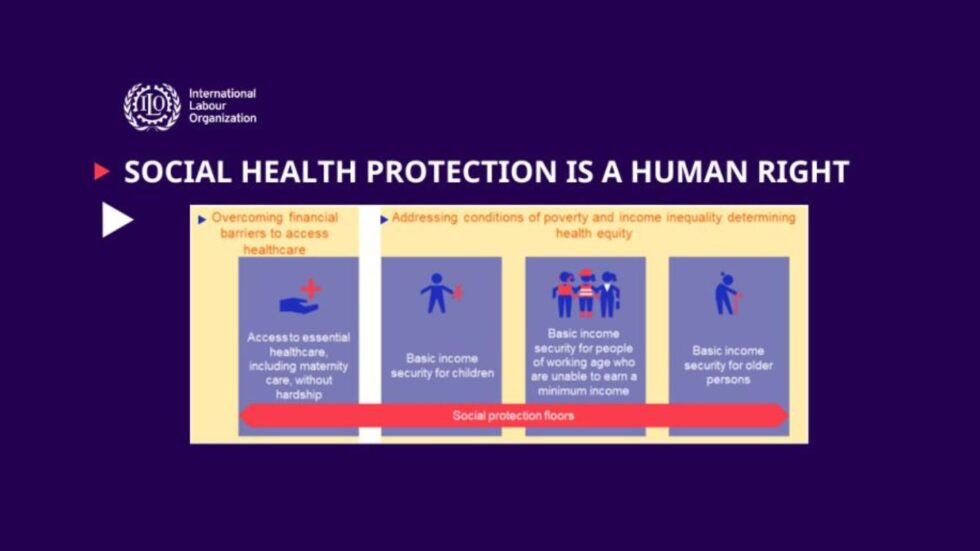 ILO International Labour Organization

SOCIAL HEALTH PROTECTION IS A HUMAN RIGHT

Overcoming financial barriers to access healthcare

Addressing conditions of poverty and income inequality determining health equity

Access to essential healthcare, including maternity care, without hardship

Basic income security for children

Basic income security for people of working age who are unable to earn a minimum income

Basic income security for older persons

Social protection floors